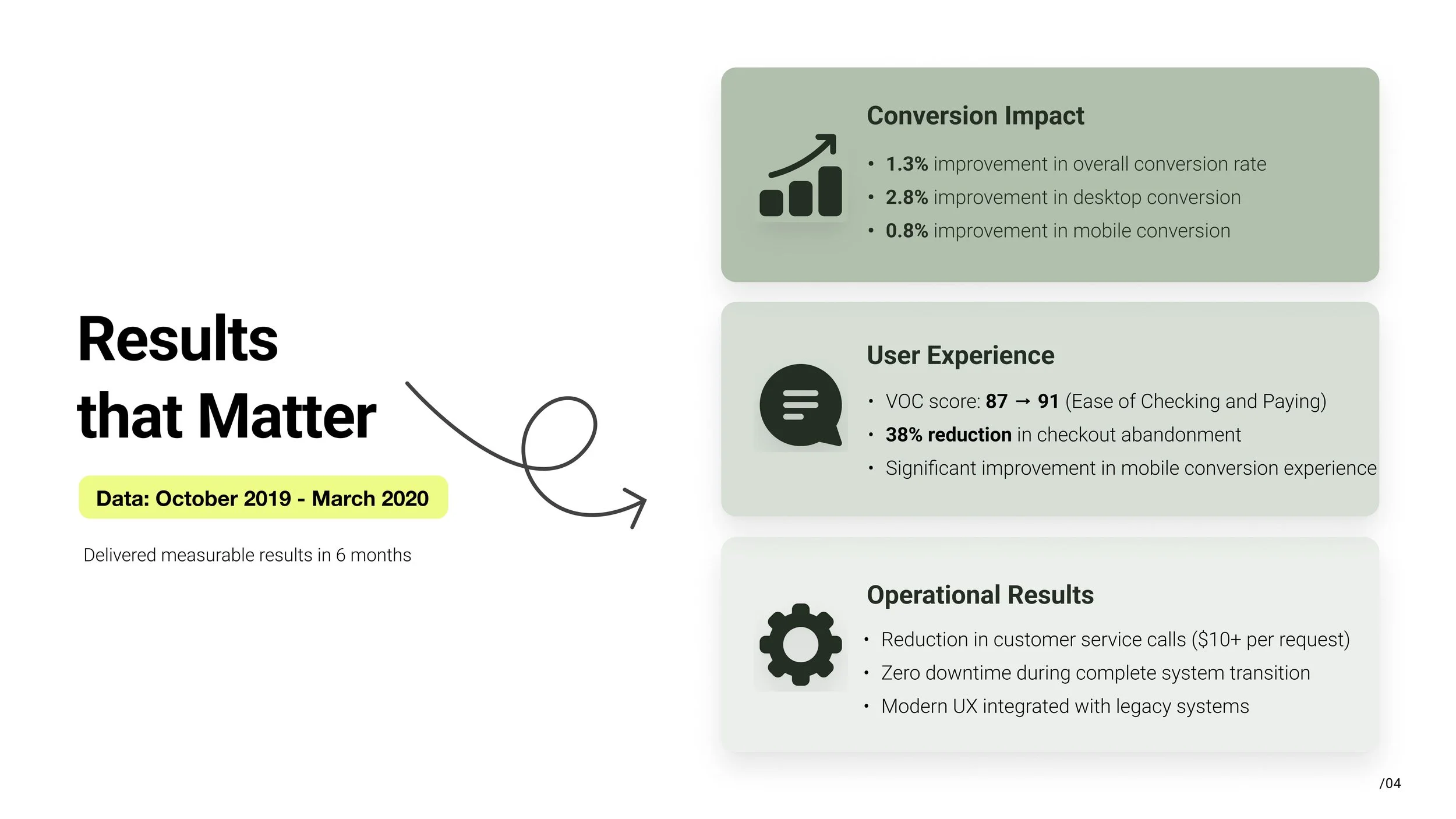 Results that Matter

Data: October 2019 - March 2020

Delivered measurable results in 6 months

Conversion Impact

• 1.3% improvement in overall conversion rate
• 2.8% improvement in desktop conversion
• 0.8% improvement in mobile conversion

User Experience

• VOC score: 87 → 91 (Ease of Checking and Paying)
• 38% reduction in checkout abandonment
• Significant improvement in mobile conversion experience

Operational Results

• Reduction in customer service calls ($10+ per request)
• Zero downtime during complete system transition
• Modern UX integrated with legacy systems

/04